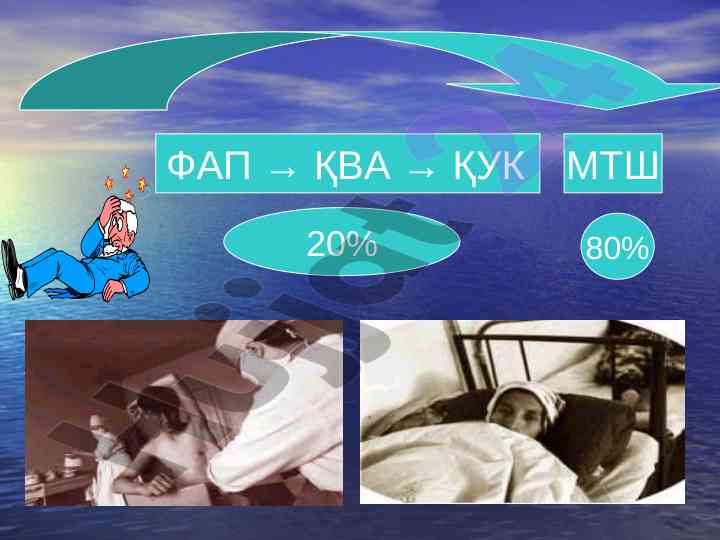 ФАП → ҚВА → ҚУК

МТШ

20%

80%